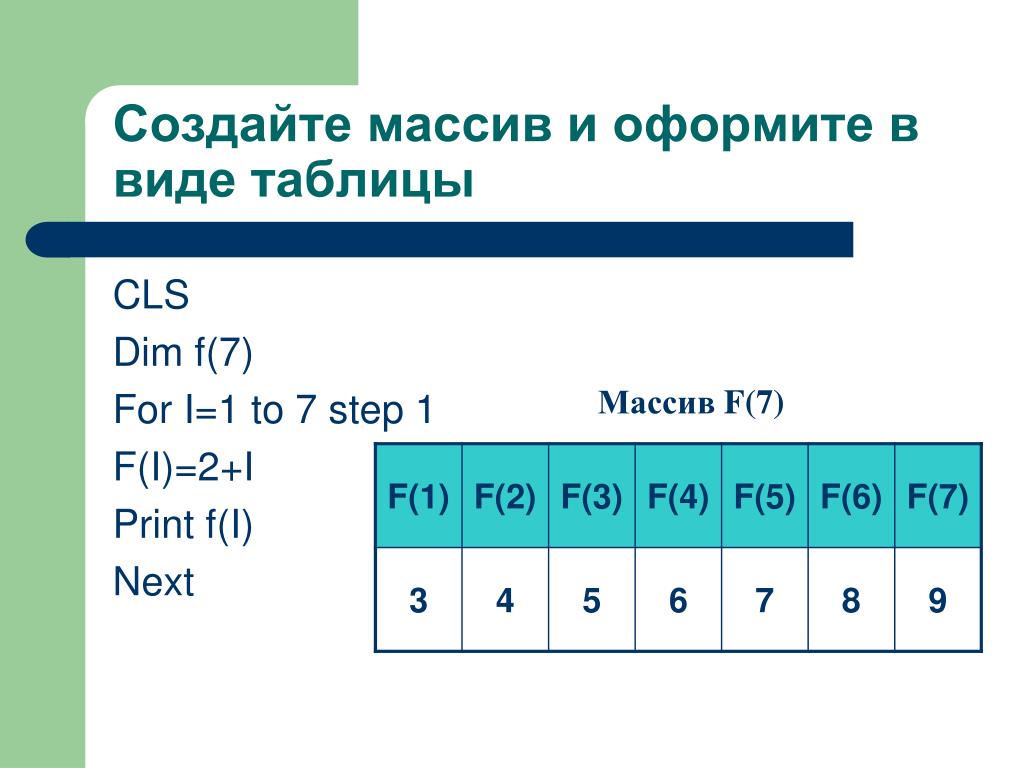 Создайте массив и оформите в виде таблицы

CLS
Dim f(7)
For I=1 to 7 step 1
F(I)=2+I
Print f(I)
Next

Массив F(7)

| F(1) | F(2) | F(3) | F(4) | F(5) | F(6) | F(7) |
|---|---|---|---|---|---|---|
| 3 | 4 | 5 | 6 | 7 | 8 | 9 |